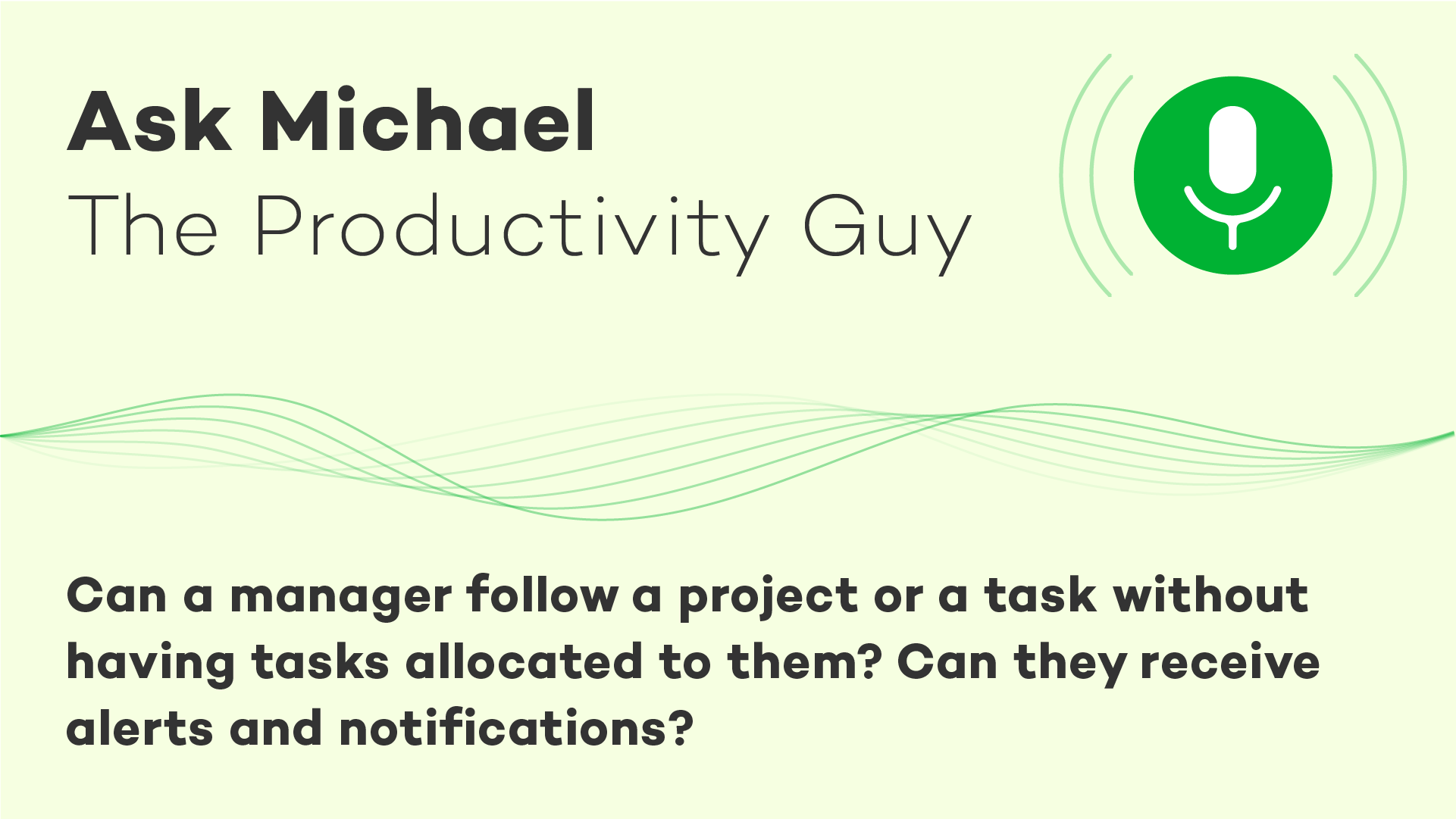 Ask Michael
The Productivity Guy

Can a manager follow a project or a task without having tasks allocated to them? Can they receive alerts and notifications?